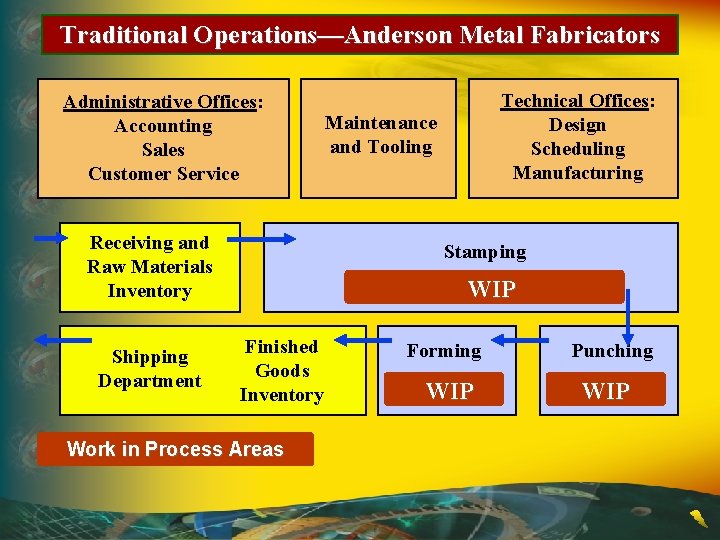 Traditional Operations—Anderson Metal Fabricators

Administrative Offices:
Accounting
Sales
Customer Service

Maintenance and Tooling

Technical Offices:
Design
Scheduling
Manufacturing

Receiving and Raw Materials Inventory

Stamping

WIP

Shipping Department

Finished Goods Inventory

Forming

WIP

Punching

WIP

Work in Process Areas